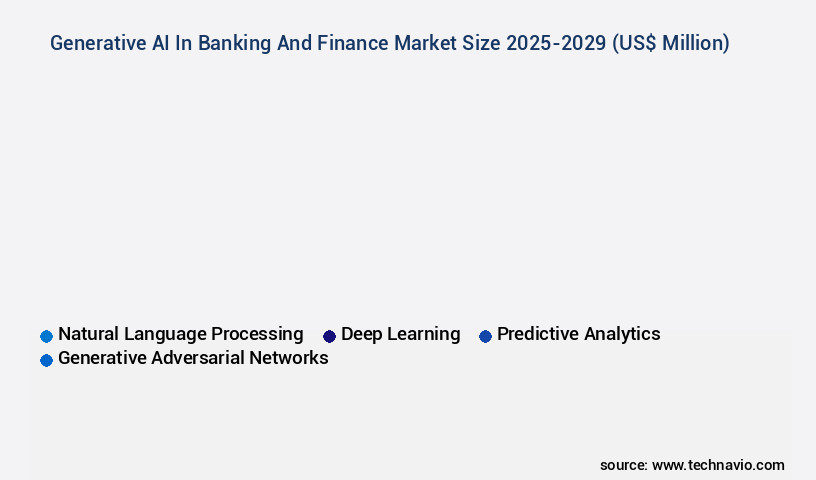 Generative AI In Banking And Finance Market Size 2025-2029 (US$ Million)

Natural Language Processing
Deep Learning
Predictive Analytics
Generative Adversarial Networks

source: www.technavio.com